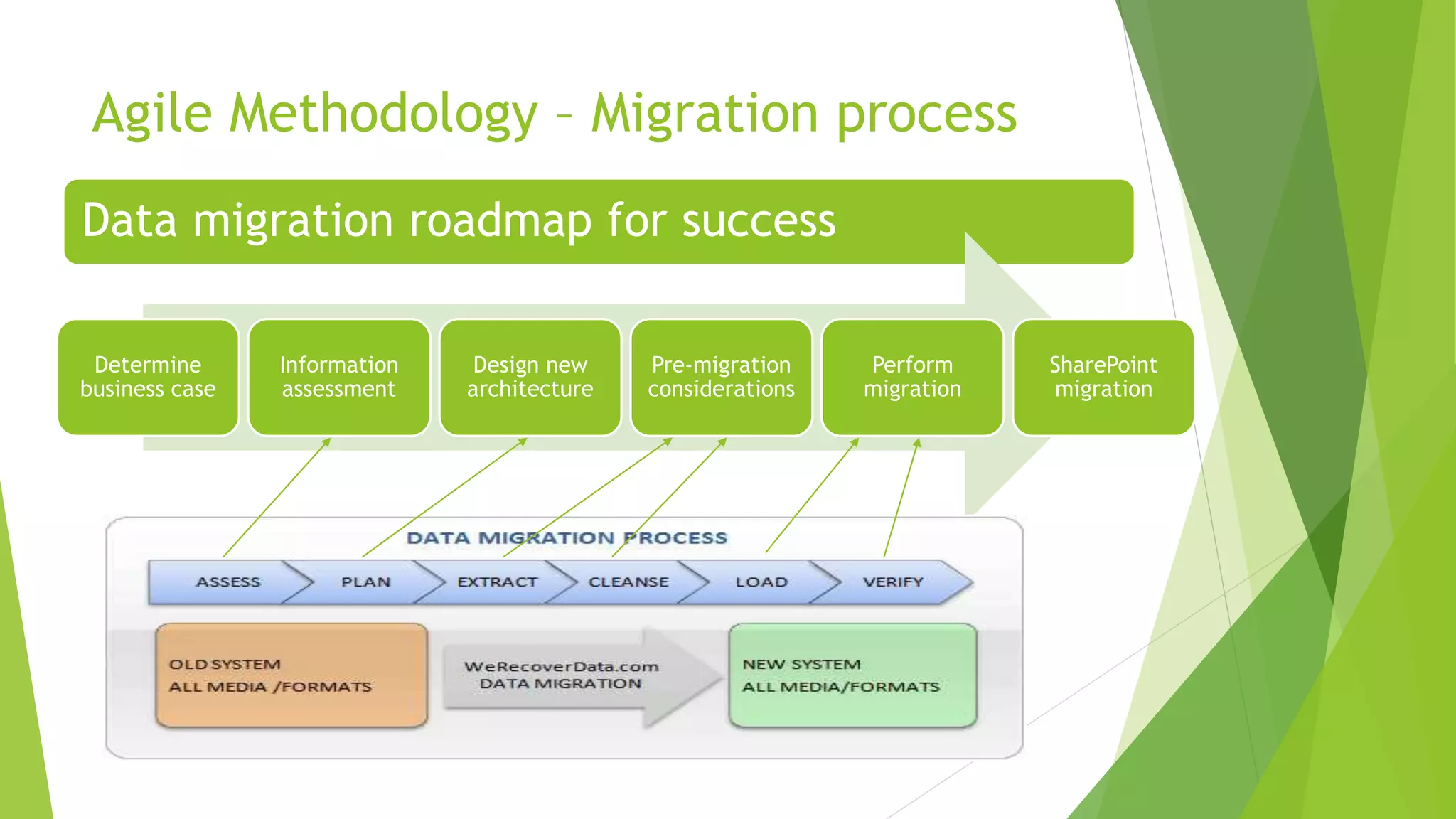 Agile Methodology – Migration process

Data migration roadmap for success

Determine business case

Information assessment

Design new architecture

Pre-migration considerations

Perform migration

SharePoint migration

DATA MIGRATION PROCESS

ASSESS

PLAN

EXTRACT

CLEANSE

LOAD

VERIFY

OLD SYSTEM
ALL MEDIA /FORMATS

WeRecoverData.com
DATA MIGRATION

NEW SYSTEM
ALL MEDIA/FORMATS